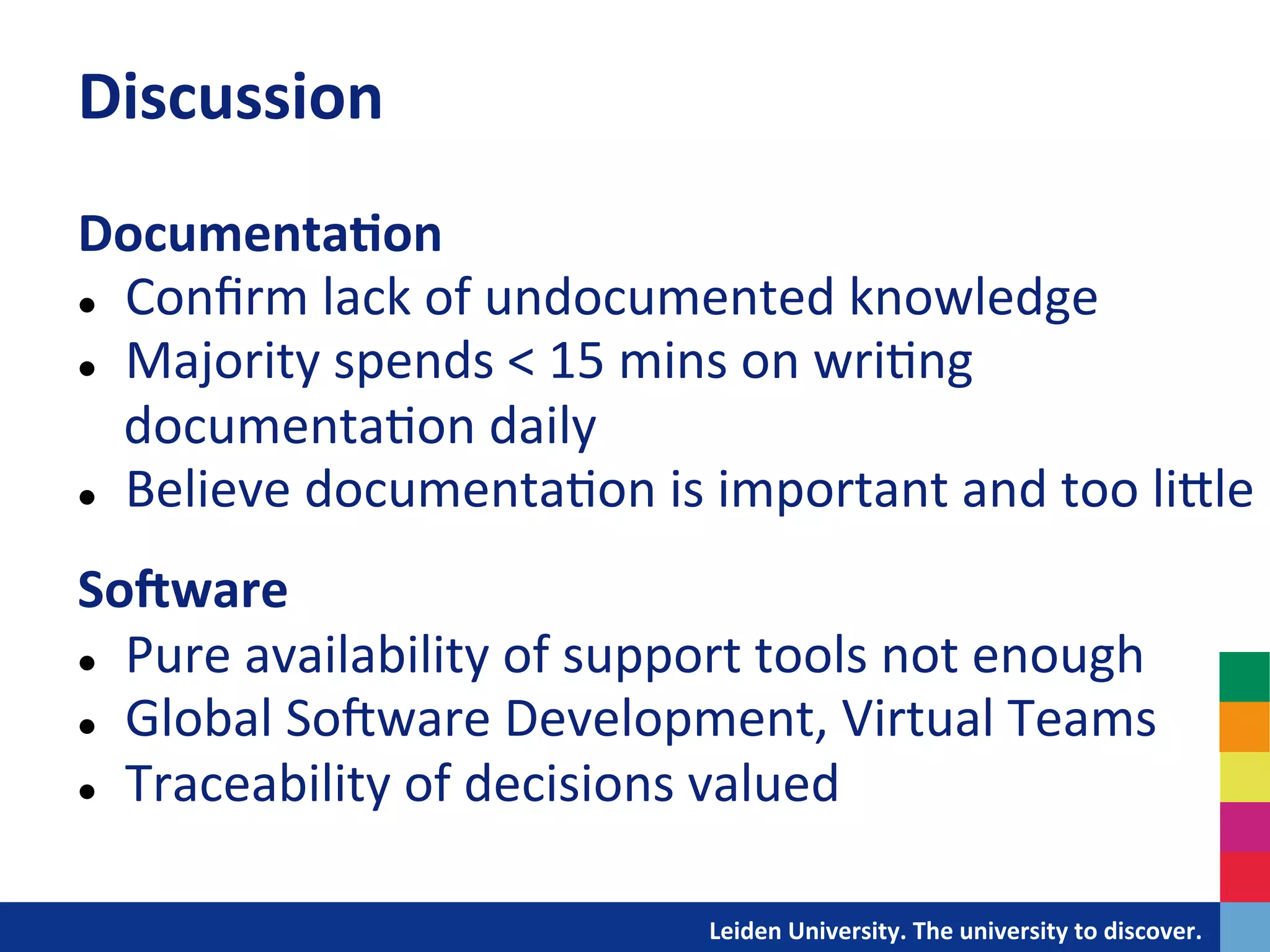 Discussion

Documentation
• Confirm lack of undocumented knowledge
• Majority spends < 15 mins on writing documentation daily
• Believe documentation is important and too little

Software
• Pure availability of support tools not enough
• Global Software Development, Virtual Teams
• Traceability of decisions valued

Leiden University. The university to discover.